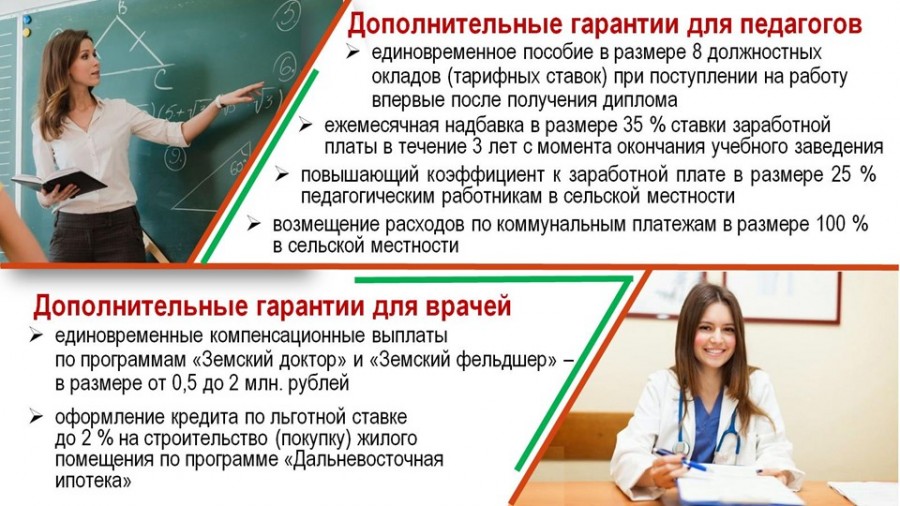 Дополнительные гарантии для педагогов

➢ единовременное пособие в размере 8 должностных окладов (тарифных ставок) при поступлении на работу впервые после получения диплома

➢ ежемесячная надбавка в размере 35 % ставки заработной платы в течение 3 лет с момента окончания учебного заведения

➢ повышающий коэффициент к заработной плате в размере 25 % педагогическим работникам в сельской местности

➢ возмещение расходов по коммунальным платежам в размере 100 % в сельской местности

Дополнительные гарантии для врачей

➢ единовременные компенсационные выплаты по программам «Земский доктор» и «Земский фельдшер» – в размере от 0,5 до 2 млн. рублей

➢ оформление кредита по льготной ставке до 2 % на строительство (покупку) жилого помещения по программе «Дальневосточная ипотека»